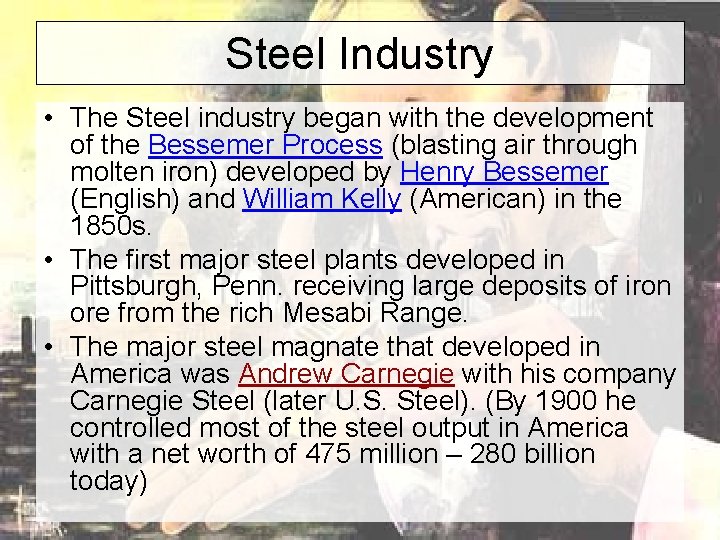 Steel Industry

• The Steel industry began with the development of the Bessemer Process (blasting air through molten iron) developed by Henry Bessemer (English) and William Kelly (American) in the 1850s.

• The first major steel plants developed in Pittsburgh, Penn. receiving large deposits of iron ore from the rich Mesabi Range.

• The major steel magnate that developed in America was Andrew Carnegie with his company Carnegie Steel (later U.S. Steel). (By 1900 he controlled most of the steel output in America with a net worth of 475 million – 280 billion today)